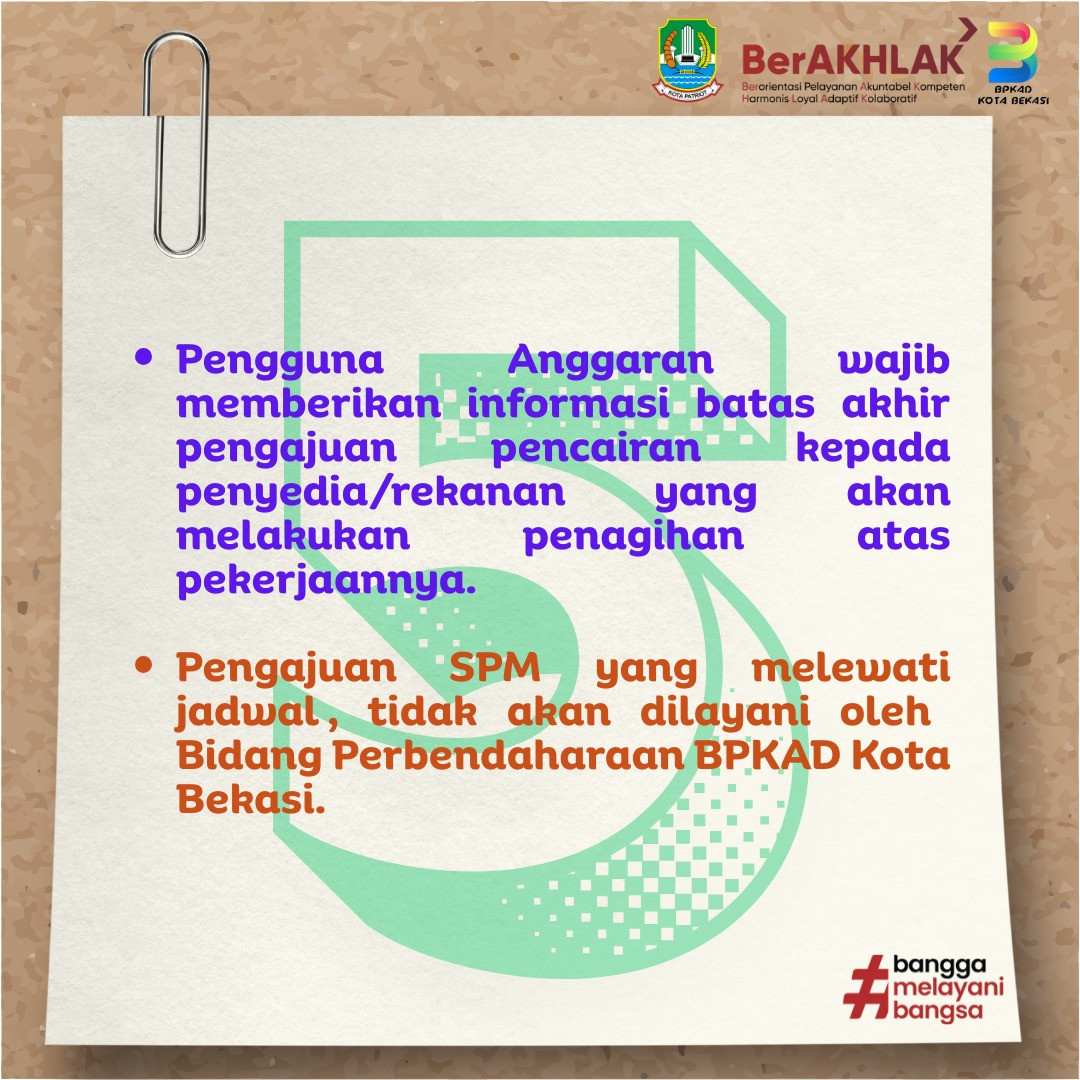 KOTA PATRIOT

BerAKHLAK
Berorientasi Pelayanan Akuntabel Kompeten Harmonis Loyal Adaptif Kolaboratif

BPKAD KOTA BEKASI

5

• Pengguna Anggaran wajib memberikan informasi batas akhir pengajuan pencairan kepada penyedia/rekanan yang akan melakukan penagihan atas pekerjaannya.

• Pengajuan SPM yang melewati jadwal , tidak akan dilayani oleh Bidang Perbendaharaan BPKAD Kota Bekasi.

#bangga melayani bangsa